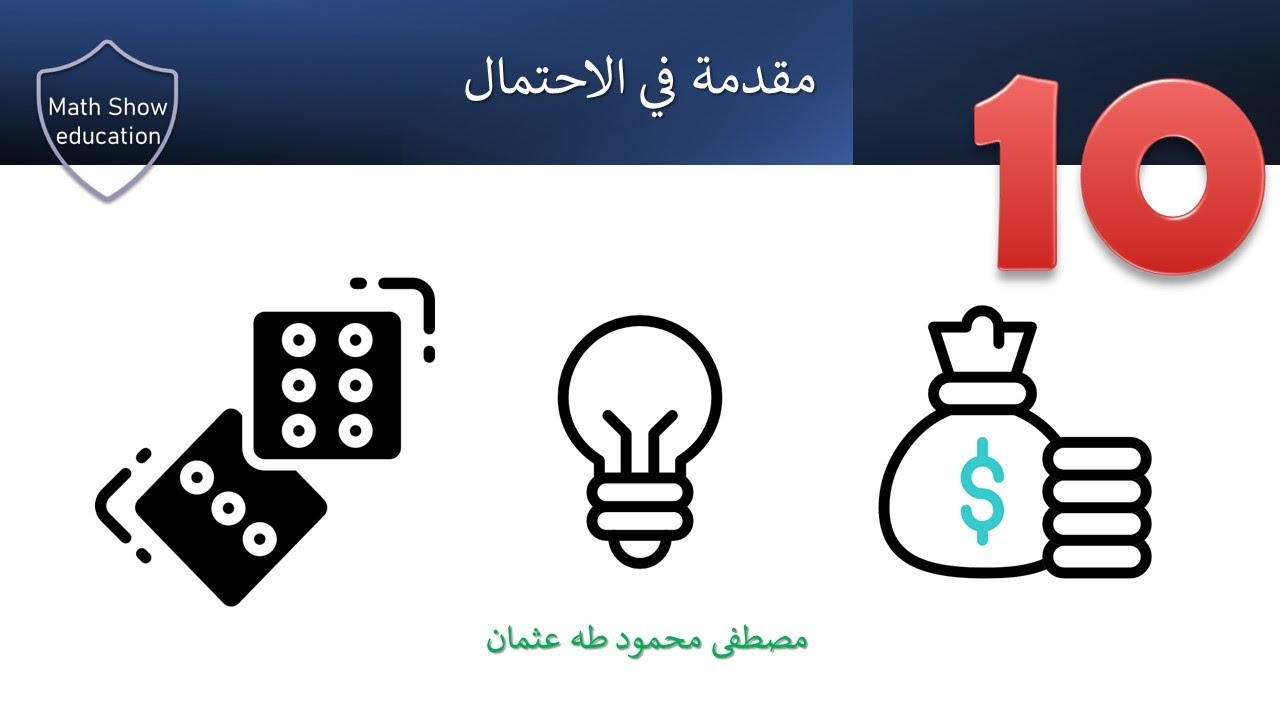 Math Show education

مقدمة في الاحتمال

10

$

مصطفى محمود طه عثمان